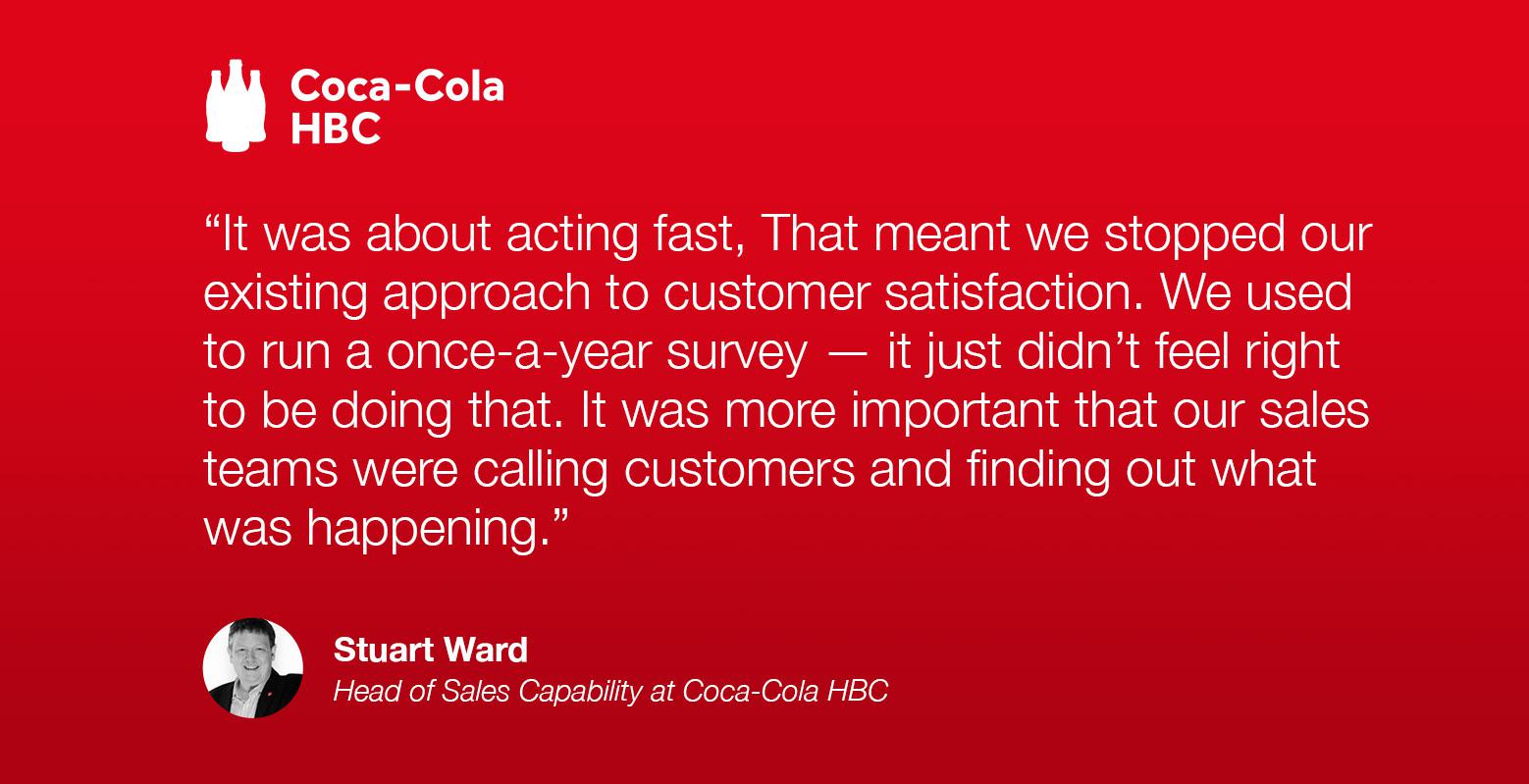 Coca-Cola HBC

“It was about acting fast, That meant we stopped our existing approach to customer satisfaction. We used to run a once-a-year survey — it just didn’t feel right to be doing that. It was more important that our sales teams were calling customers and finding out what was happening.”

Stuart Ward
Head of Sales Capability at Coca-Cola HBC